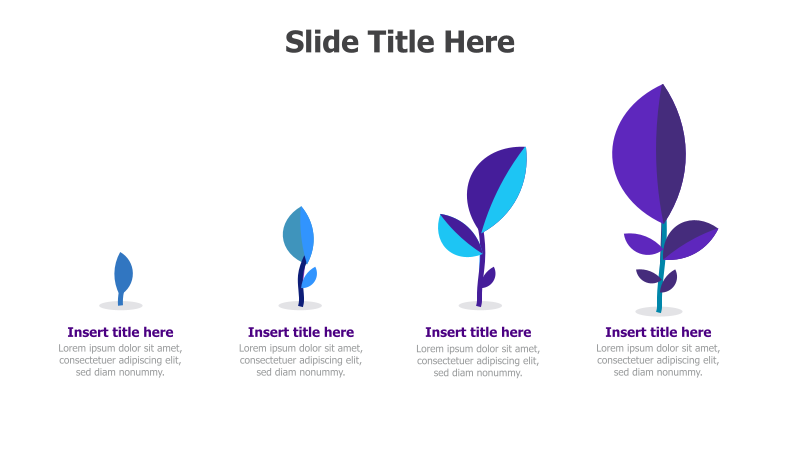 Slide Title Here

Insert title here
Lorem ipsum dolor sit amet, consectetuer adipiscing elit, sed diam nonummy.

Insert title here
Lorem ipsum dolor sit amet, consectetuer adipiscing elit, sed diam nonummy.

Insert title here
Lorem ipsum dolor sit amet, consectetuer adipiscing elit, sed diam nonummy.

Insert title here
Lorem ipsum dolor sit amet, consectetuer adipiscing elit, sed diam nonummy.